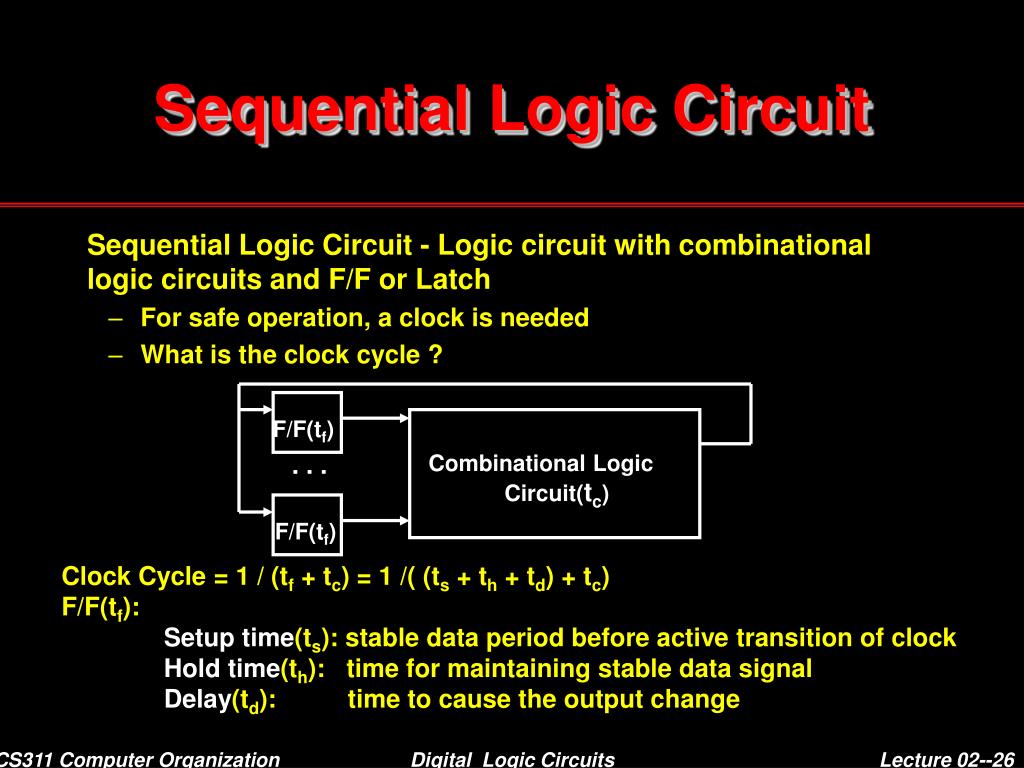 Sequential Logic Circuit

Sequential Logic Circuit - Logic circuit with combinational logic circuits and F/F or Latch

– For safe operation, a clock is needed

– What is the clock cycle ?

F/F($t_f$)

. . .

F/F($t_f$)

Combinational Logic Circuit($t_c$)

Clock Cycle = 1 / ($t_f$ + $t_c$) = 1 /( ($t_s$ + $t_h$ + $t_d$) + $t_c$)

F/F($t_f$):

Setup time($t_s$): stable data period before active transition of clock

Hold time($t_h$): time for maintaining stable data signal

Delay($t_d$): time to cause the output change

CS311 Computer Organization

Digital Logic Circuits

Lecture 02--26